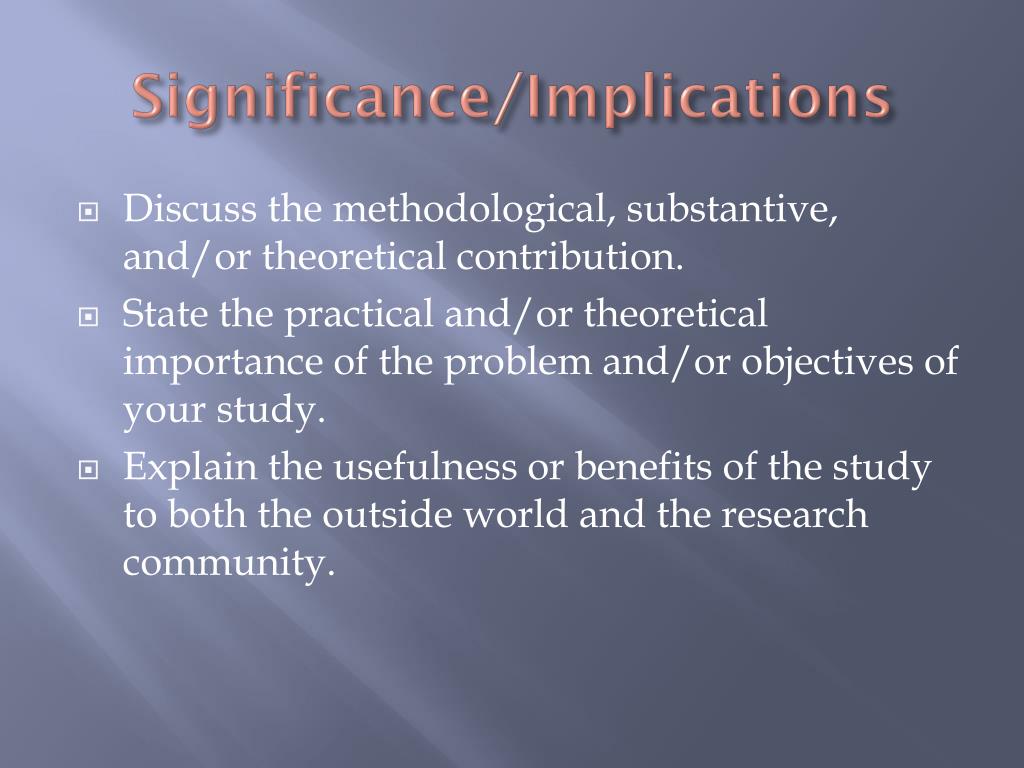 Significance/Implications

Discuss the methodological, substantive, and/or theoretical contribution.

State the practical and/or theoretical importance of the problem and/or objectives of your study.

Explain the usefulness or benefits of the study to both the outside world and the research community.